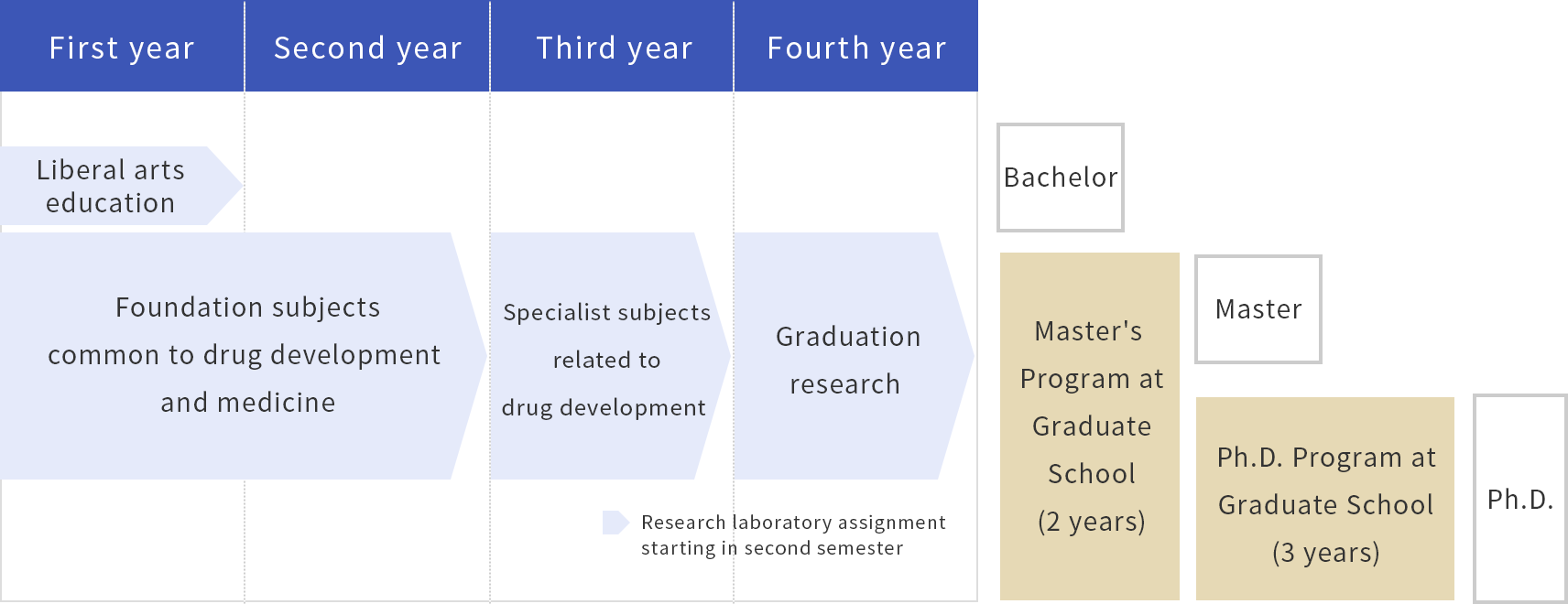 First year

Second year

Third year

Fourth year

Liberal arts education

Foundation subjects common to drug development and medicine

Specialist subjects related to drug development

Graduation research

Research laboratory assignment starting in second semester

Bachelor

Master's Program at Graduate School (2 years)

Master

Ph.D. Program at Graduate School (3 years)

Ph.D.